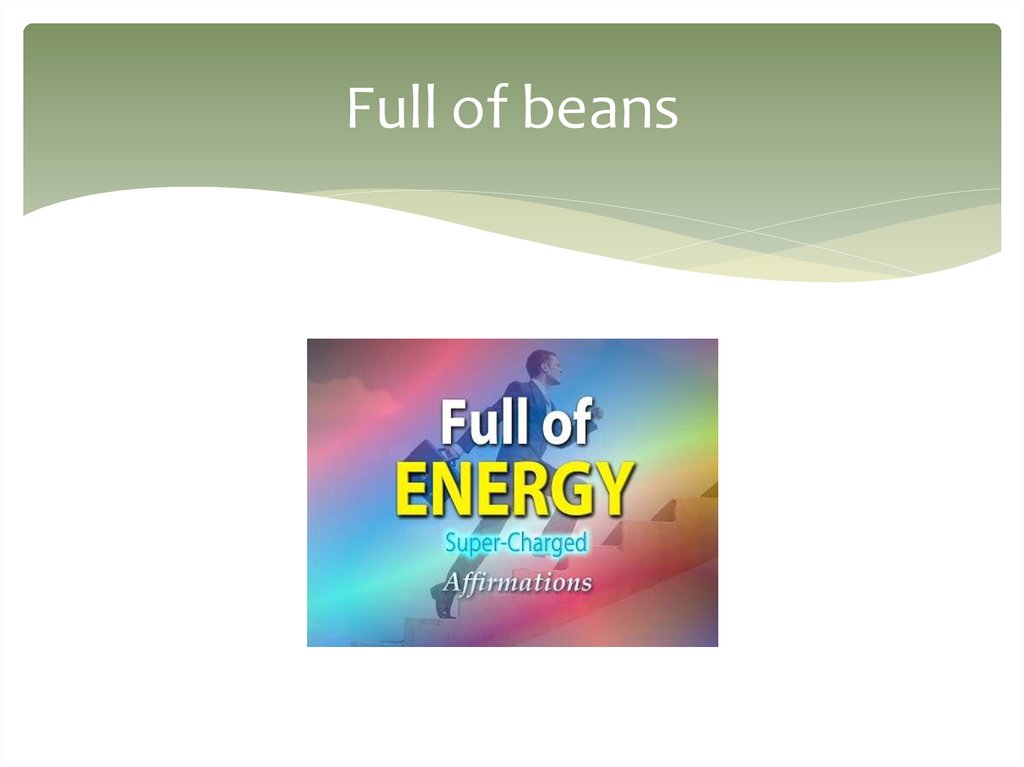 Full of beans

Full of
ENERGY
Super-Charged
Affirmations